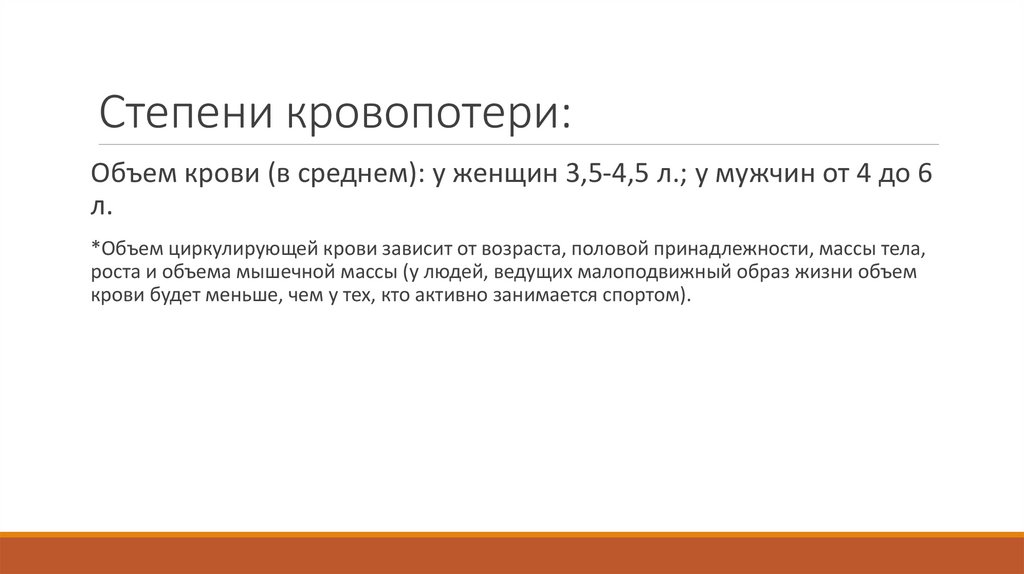 Степени кровопотери:

Объем крови (в среднем): у женщин 3,5-4,5 л.; у мужчин от 4 до 6 л.

*Объем циркулирующей крови зависит от возраста, половой принадлежности, массы тела, роста и объема мышечной массы (у людей, ведущих малоподвижный образ жизни объем крови будет меньше, чем у тех, кто активно занимается спортом).